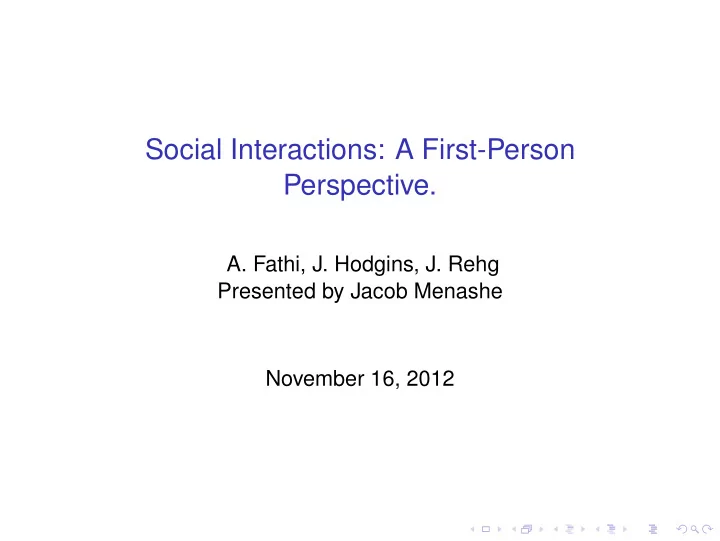 Social Interactions: A First-Person Perspective.

A. Fathi, J. Hodgins, J. Rehg
Presented by Jacob Menashe

November 16, 2012